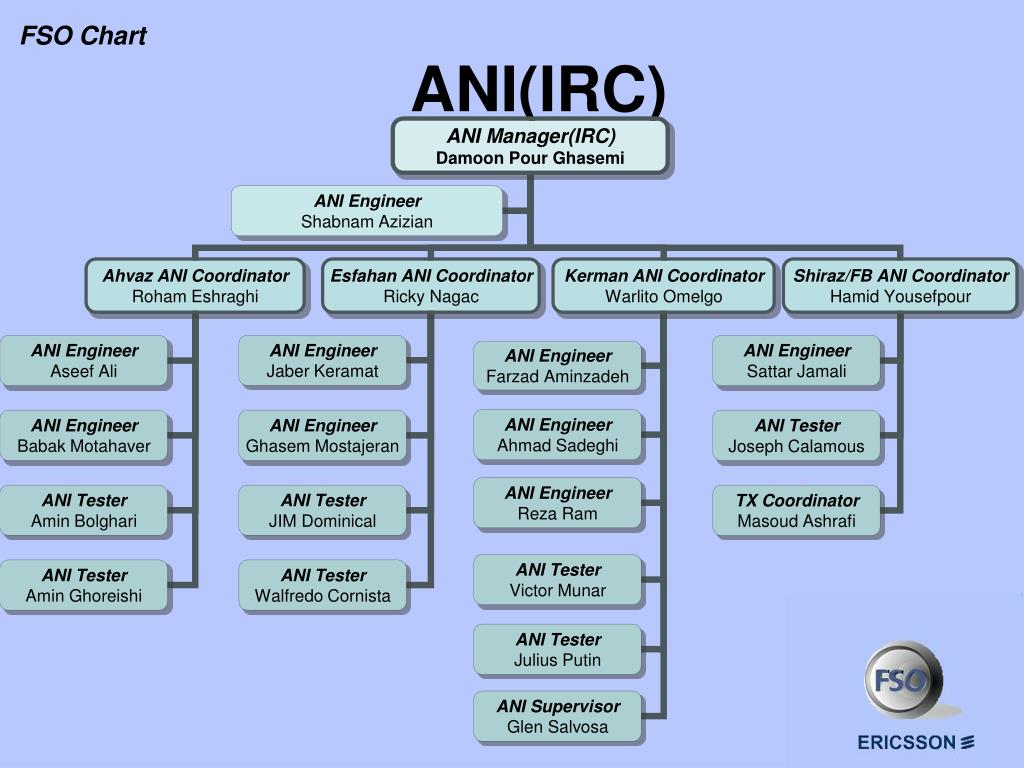 FSO Chart

ANI(IRC)

ANI Manager(IRC)
Damoon Pour Ghasemi

ANI Engineer
Shabnam Azizian

Ahvaz ANI Coordinator
Roham Eshraghi

ANI Engineer
Aseef Ali

ANI Engineer
Babak Motahaver

ANI Tester
Amin Bolghari

ANI Tester
Amin Ghoreishi

Esfahan ANI Coordinator
Ricky Nagac

ANI Engineer
Jaber Keramat

ANI Engineer
Ghasem Mostajeran

ANI Tester
JIM Dominical

ANI Tester
Walfredo Cornista

Kerman ANI Coordinator
Warlito Omelgo

ANI Engineer
Farzad Aminzadeh

ANI Engineer
Ahmad Sadeghi

ANI Engineer
Reza Ram

ANI Tester
Victor Munar

ANI Tester
Julius Putin

ANI Supervisor
Glen Salvosa

Shiraz/FB ANI Coordinator
Hamid Yousefpour

ANI Engineer
Sattar Jamali

ANI Tester
Joseph Calamous

TX Coordinator
Masoud Ashrafi

FSO

ERICSSON